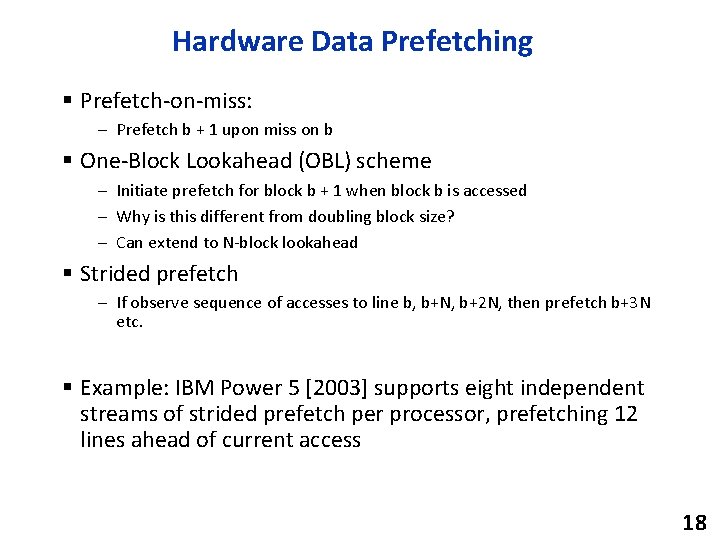 Hardware Data Prefetching

▪ Prefetch-on-miss:

– Prefetch b + 1 upon miss on b

▪ One-Block Lookahead (OBL) scheme

– Initiate prefetch for block b + 1 when block b is accessed

– Why is this different from doubling block size?

– Can extend to N-block lookahead

▪ Strided prefetch

– If observe sequence of accesses to line b, b+N, b+2N, then prefetch b+3N etc.

▪ Example: IBM Power 5 [2003] supports eight independent streams of strided prefetch per processor, prefetching 12 lines ahead of current access

18